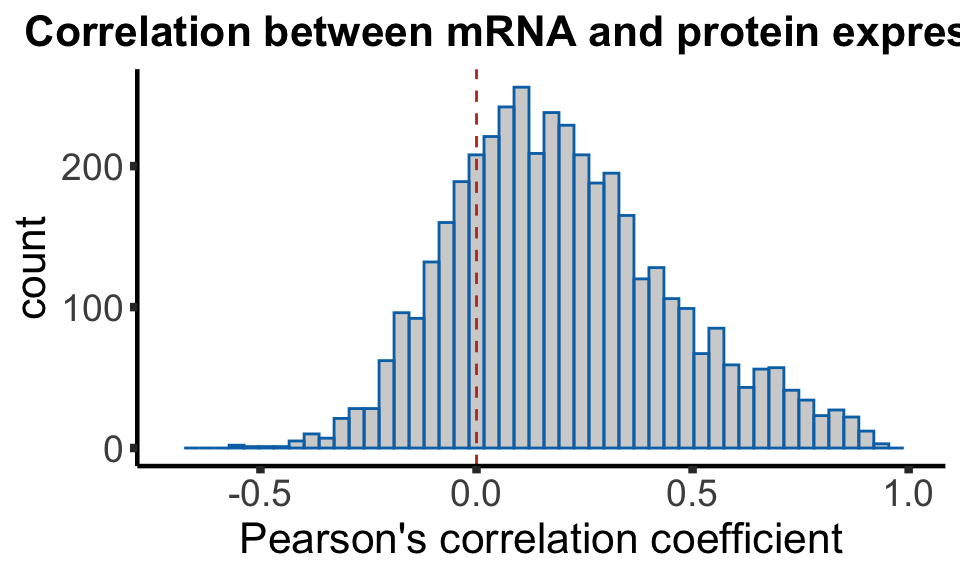 Correlation between mRNA and protein expres

count

200

100

0

-0.5

0.0

0.5

1.0

Pearson's correlation coefficient